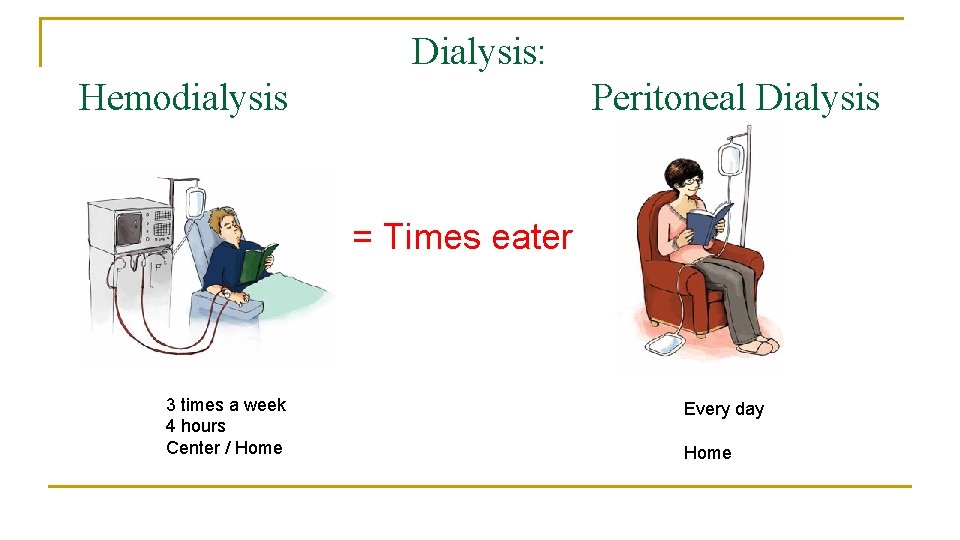 Dialysis:

Hemodialysis

Peritoneal Dialysis

= Times eater

3 times a week
4 hours
Center / Home

Every day

Home